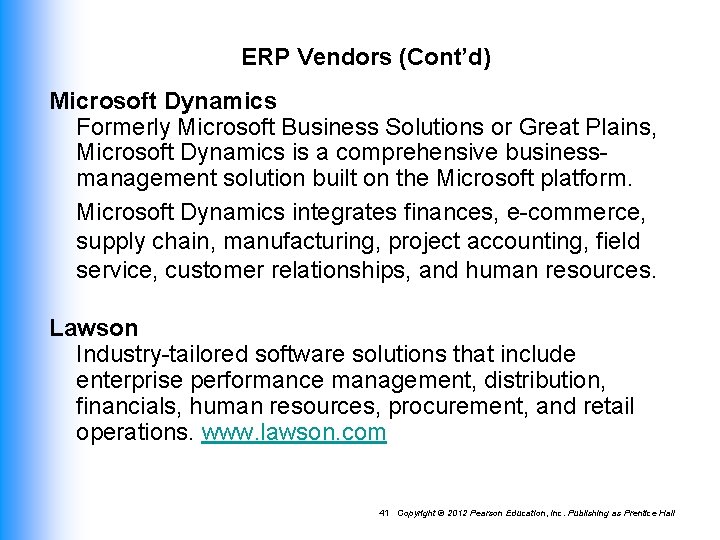 ERP Vendors (Cont'd)

Microsoft Dynamics

Formerly Microsoft Business Solutions or Great Plains, Microsoft Dynamics is a comprehensive business-management solution built on the Microsoft platform.

Microsoft Dynamics integrates finances, e-commerce, supply chain, manufacturing, project accounting, field service, customer relationships, and human resources.

Lawson

Industry-tailored software solutions that include enterprise performance management, distribution, financials, human resources, procurement, and retail operations. www.lawson.com

41 Copyright © 2012 Pearson Education, Inc. Publishing as Prentice Hall